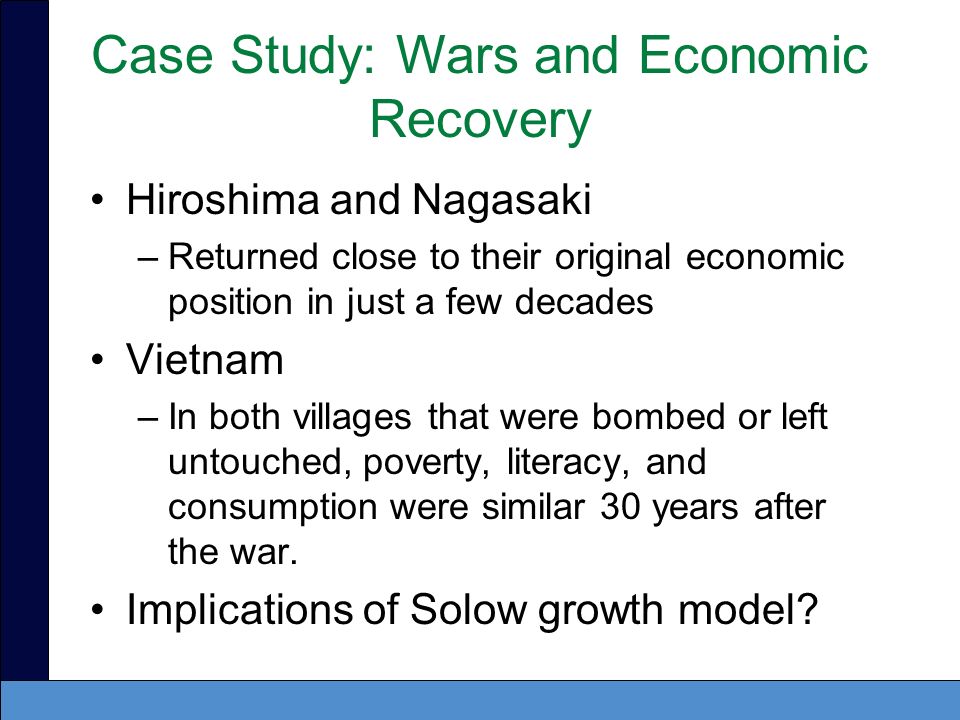 Case Study: Wars and Economic Recovery

• Hiroshima and Nagasaki
– Returned close to their original economic position in just a few decades

• Vietnam
– In both villages that were bombed or left untouched, poverty, literacy, and consumption were similar 30 years after the war.

• Implications of Solow growth model?